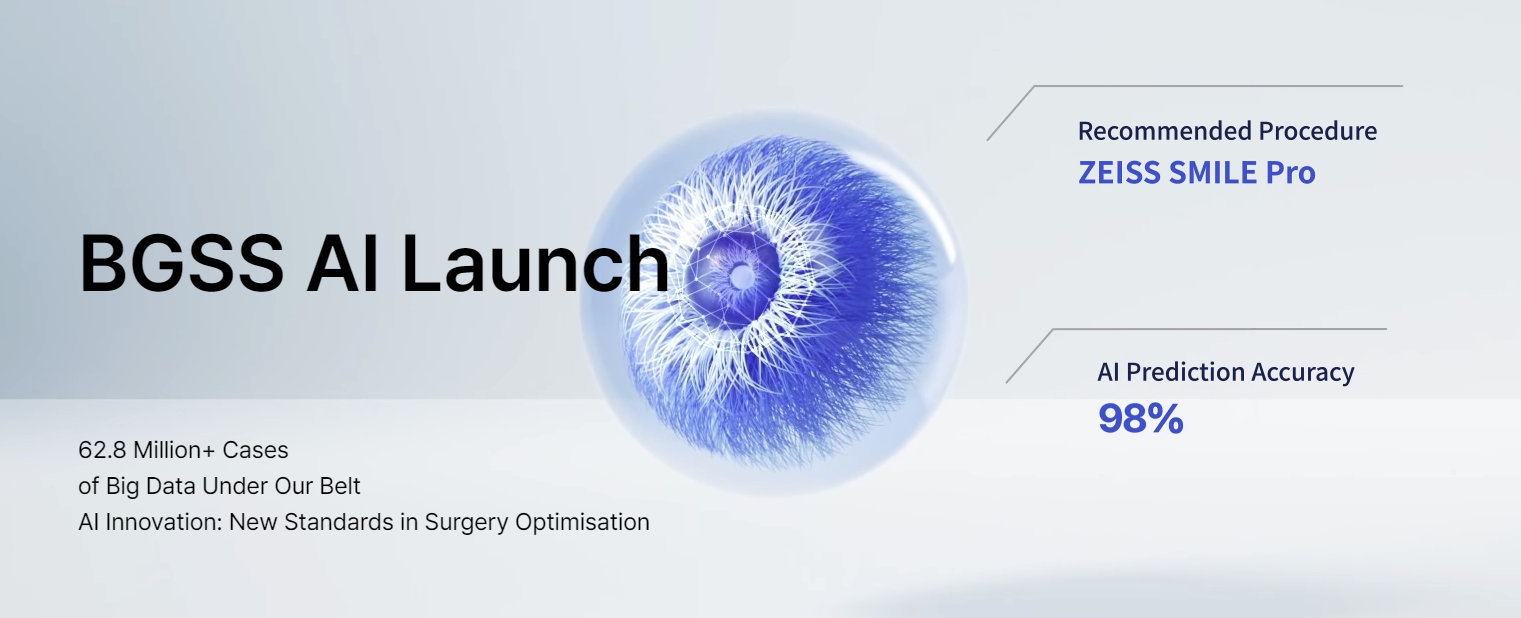 BGSS AI Launch

62.8 Million+ Cases
of Big Data Under Our Belt
AI Innovation: New Standards in Surgery Optimisation

Recommended Procedure
ZEISS SMILE Pro

AI Prediction Accuracy
98%